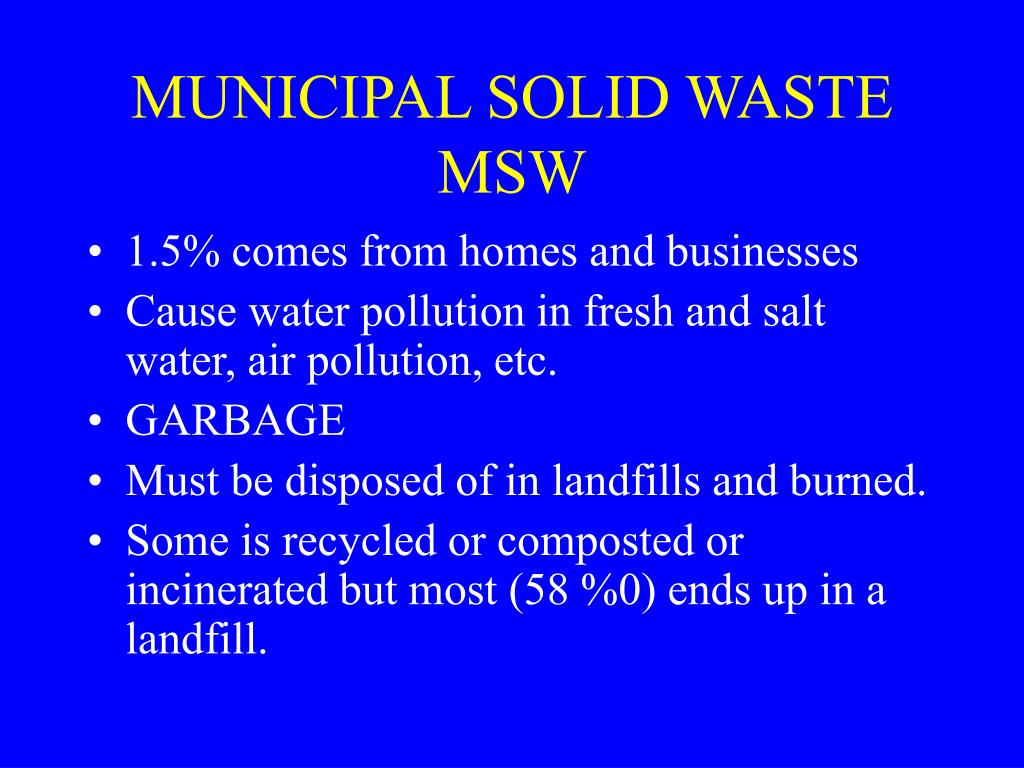 MUNICIPAL SOLID WASTE
MSW

• 1.5% comes from homes and businesses
• Cause water pollution in fresh and salt water, air pollution, etc.
• GARBAGE
• Must be disposed of in landfills and burned.
• Some is recycled or composted or incinerated but most (58 %0) ends up in a landfill.